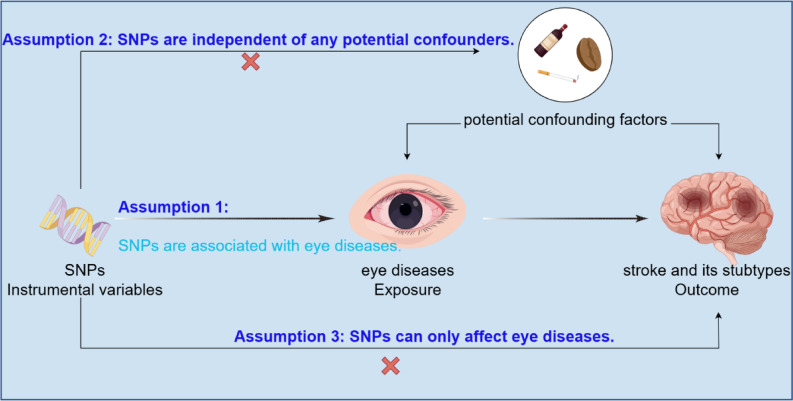 Assumption 2: SNPs are independent of any potential confounders.

potential confounding factors

Assumption 1:

SNPs are associated with eye diseases.

SNPs
Instrumental variables

eye diseases
Exposure

stroke and its stubtypes
Outcome

Assumption 3: SNPs can only affect eye diseases.